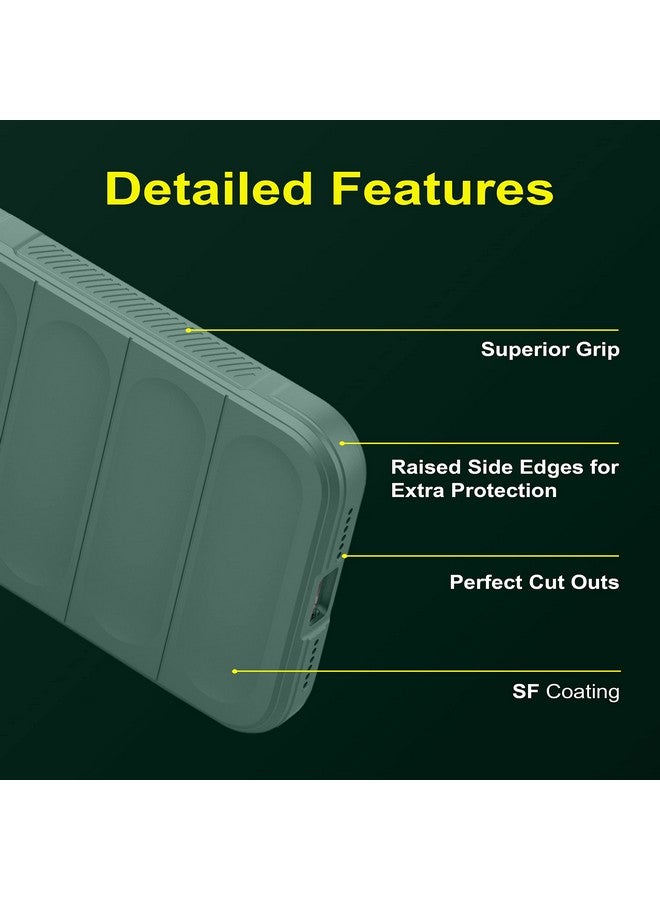 Detailed Features

Superior Grip

Raised Side Edges for Extra Protection

Perfect Cut Outs

SF Coating